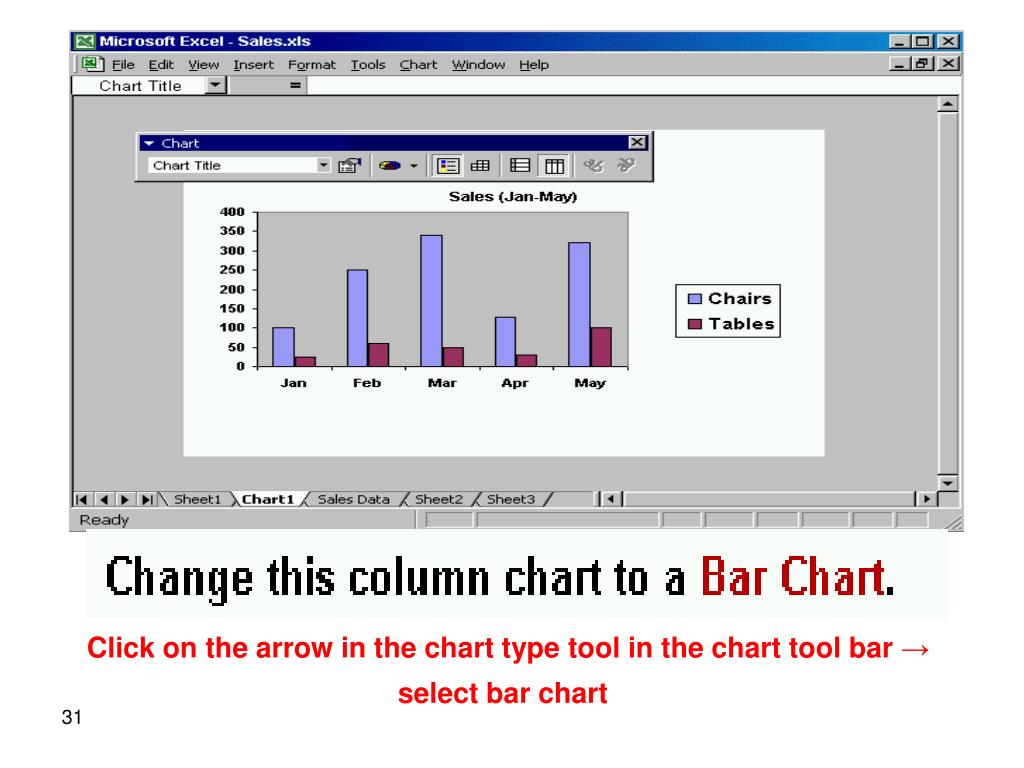 Microsoft Excel - Sales.xls
File Edit View Insert Format Tools Chart Window Help
Chart Title =

Chart
Chart Title

Sales (Jan-May)
400
350
300
250
200
150
100
50
0
Jan Feb Mar Apr May

Chairs
Tables

Sheet1 Chart1 Sales Data Sheet2 Sheet3
Ready

Change this column chart to a Bar Chart.

Click on the arrow in the chart type tool in the chart tool bar → select bar chart

31